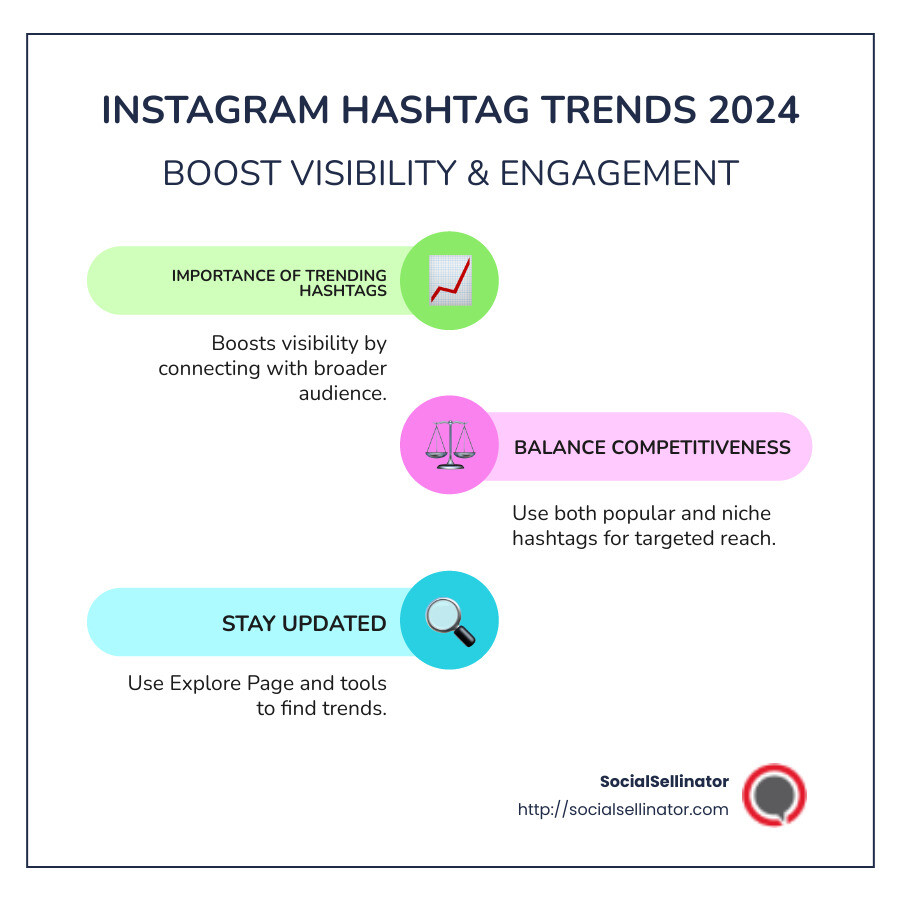 INSTAGRAM HASHTAG TRENDS 2024

BOOST VISIBILITY & ENGAGEMENT

IMPORTANCE OF TRENDING HASHTAGS

Boosts visibility by connecting with broader audience.

BALANCE COMPETITIVENESS

Use both popular and niche hashtags for targeted reach.

STAY UPDATED

Use Explore Page and tools to find trends.

SocialSellinator
http://socialsellinator.com